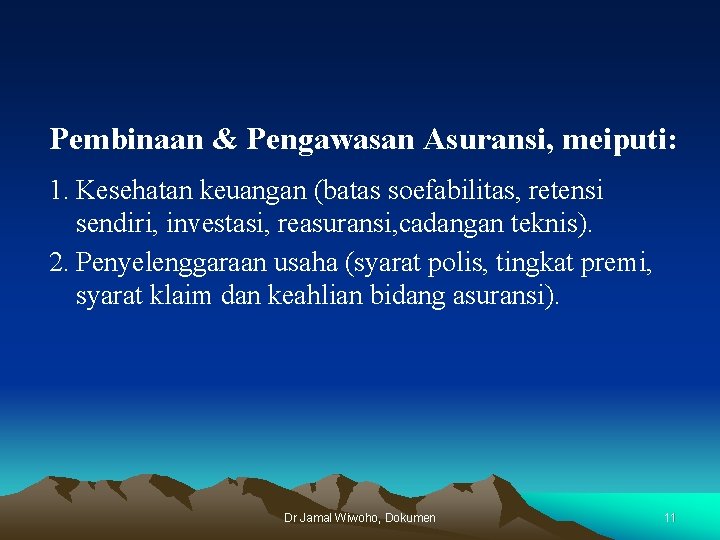 Pembinaan & Pengawasan Asuransi, meiputi:

1. Kesehatan keuangan (batas soefabilitas, retensi sendiri, investasi, reasuransi,cadangan teknis).
2. Penyelenggaraan usaha (syarat polis, tingkat premi, syarat klaim dan keahlian bidang asuransi).

Dr Jamal Wiwoho, Dokumen

11